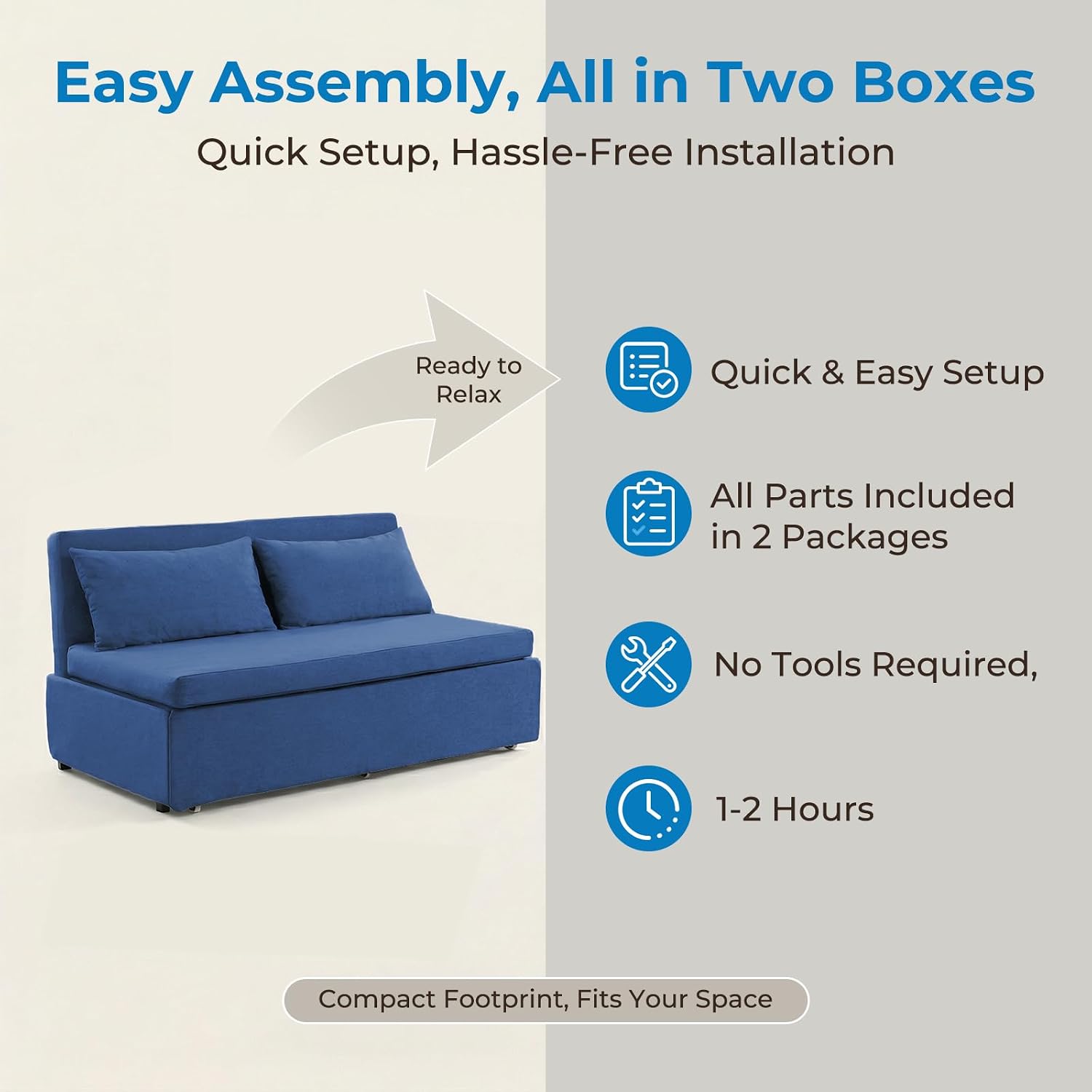 Easy Assembly, All in Two Boxes

Quick Setup, Hassle-Free Installation

Ready to Relax

Quick & Easy Setup

All Parts Included in 2 Packages

No Tools Required,

1-2 Hours

Compact Footprint, Fits Your Space